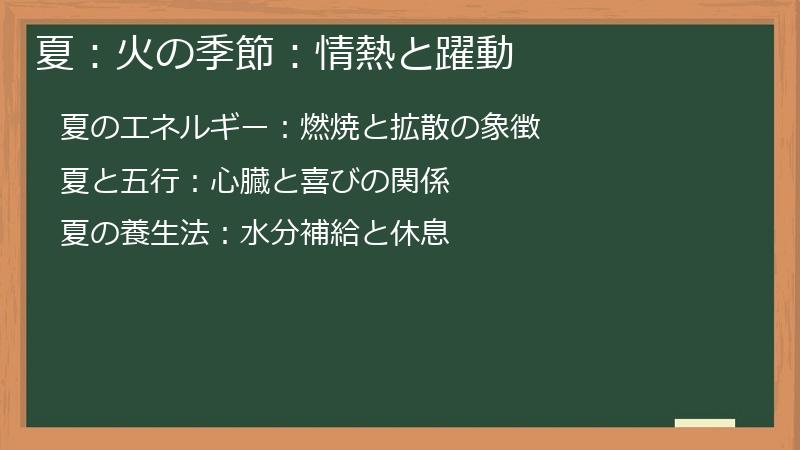 夏：火の季節：情熱と躍動

夏のエネルギー：燃焼と拡散の象徴

夏と五行：心臓と喜びの関係

夏の養生法：水分補給と休息